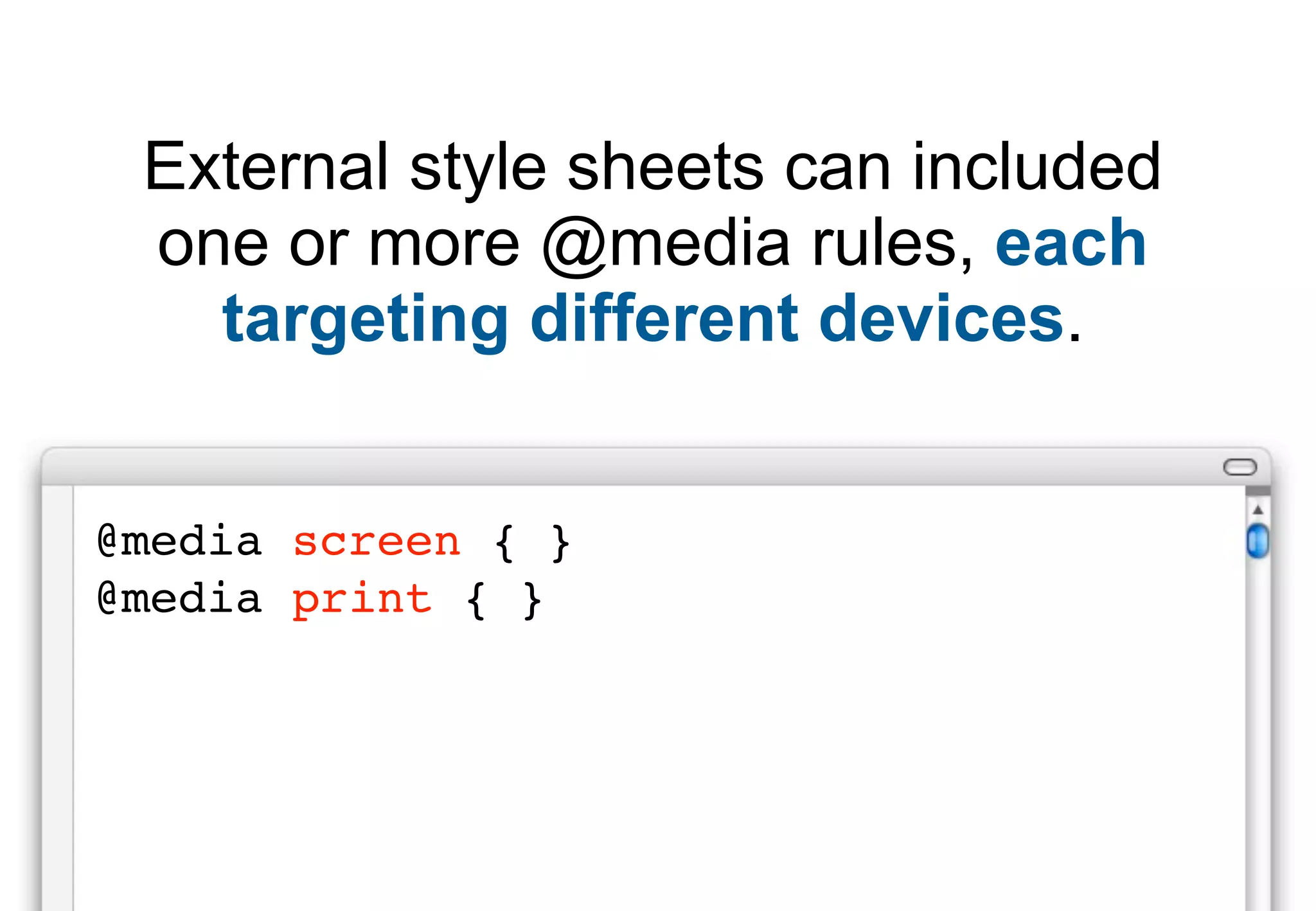 External style sheets can included one or more @media rules, each targeting different devices.

@media screen { }
@media print { }